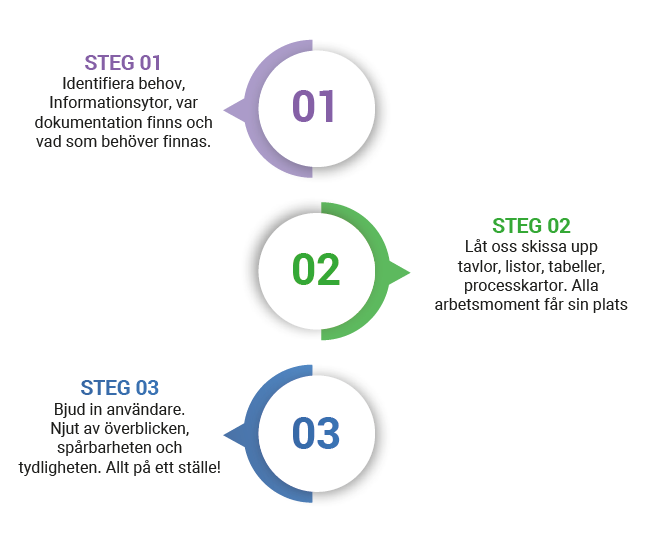 STEG 01
Identifiera behov, Informationsytor, var dokumentation finns och vad som behöver finnas.

01

02

STEG 02
Låt oss skissa upp tavlor, listor, tabeller, processkartor. Alla arbetsmoment får sin plats

STEG 03
Bjud in användare. Njut av överblicken, spårbarheten och tydligheten. Allt på ett ställe!

03